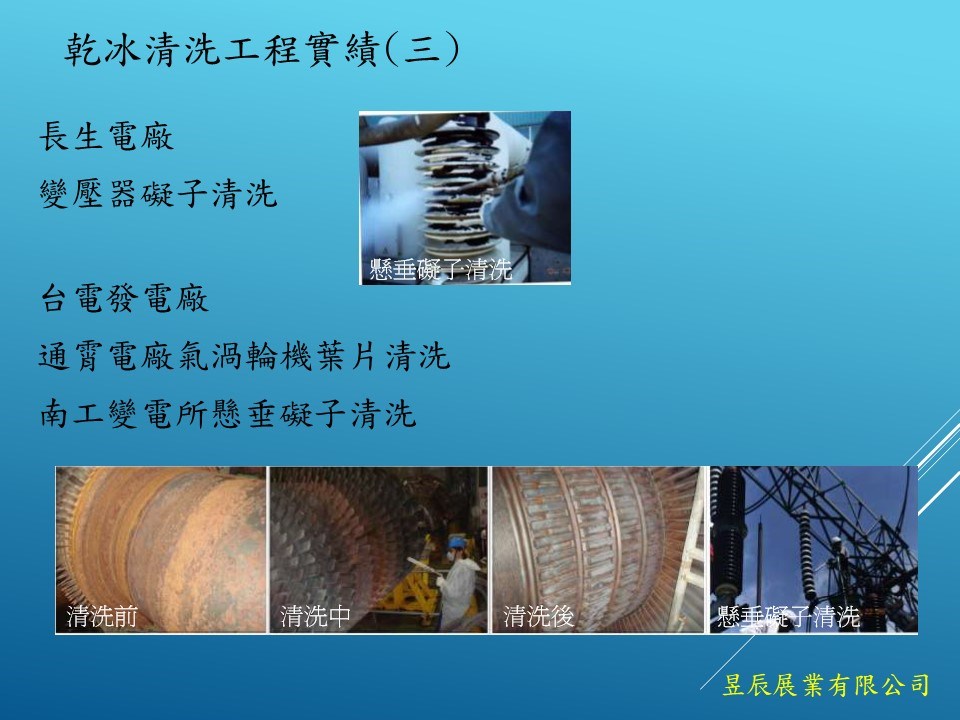 乾冰清洗工程實績(三)

長生電廠

變壓器礙子清洗

懸垂礙子清洗

台電發電廠

通霄電廠氣渦輪機葉片清洗

南工變電所懸垂礙子清洗

清洗前

清洗中

清洗後

懸垂礙子清洗

昱辰展業有限公司